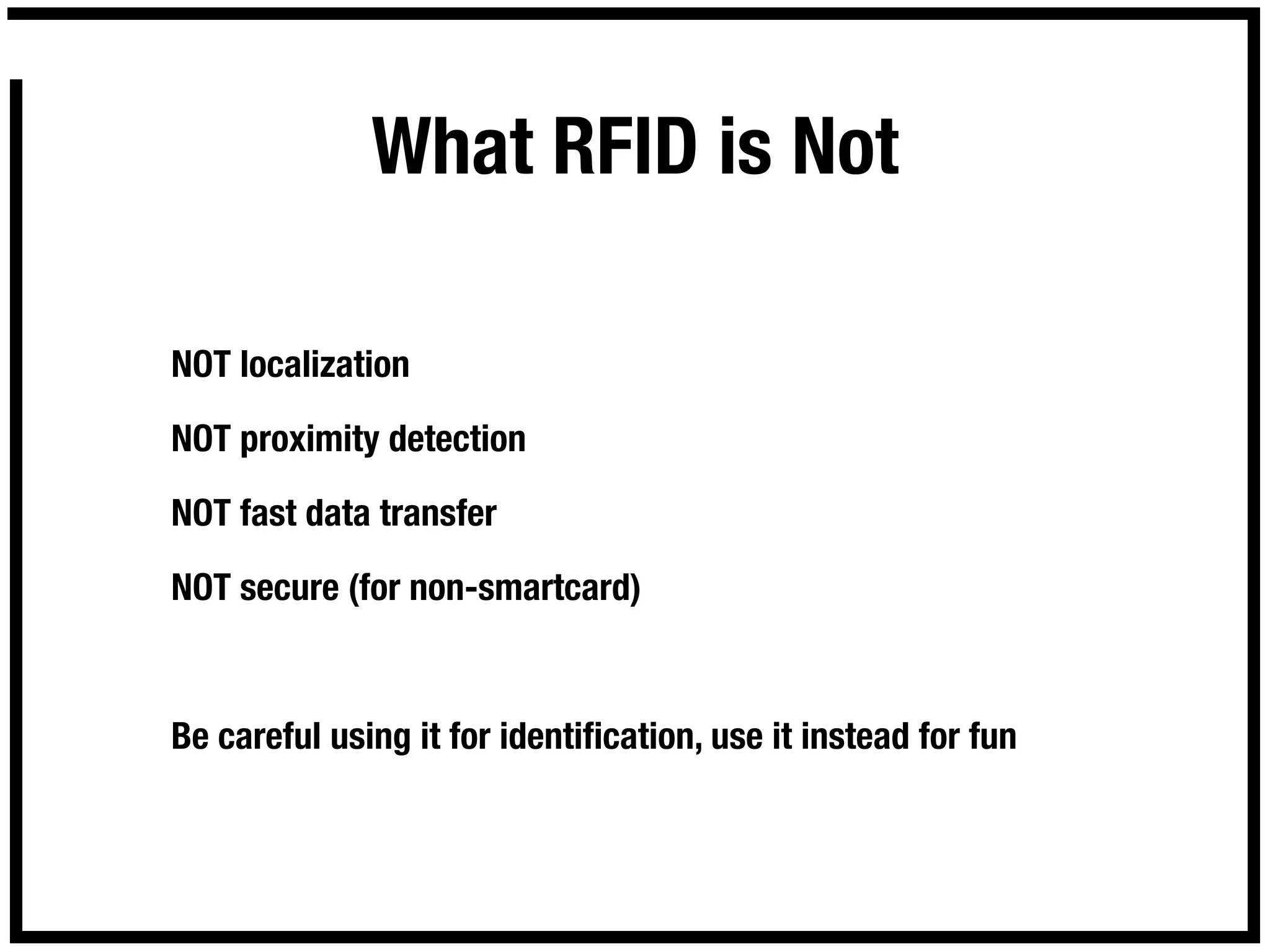 What RFID is Not

NOT localization

NOT proximity detection

NOT fast data transfer

NOT secure (for non-smartcard)

Be careful using it for identification, use it instead for fun